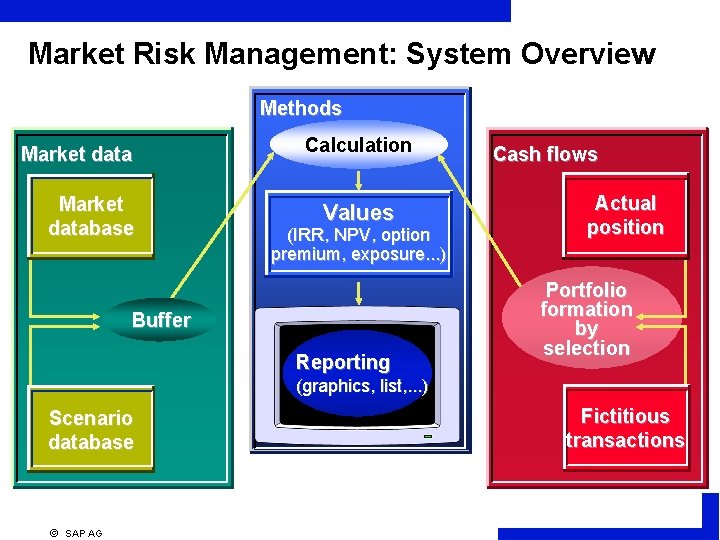 Market Risk Management: System Overview

Market data

Market database

Buffer

Scenario database

Methods

Calculation

Values (IRR, NPV, option premium, exposure...)

Reporting (graphics, list,...)

Cash flows

Actual position

Portfolio formation by selection

Fictitious transactions

© SAP AG